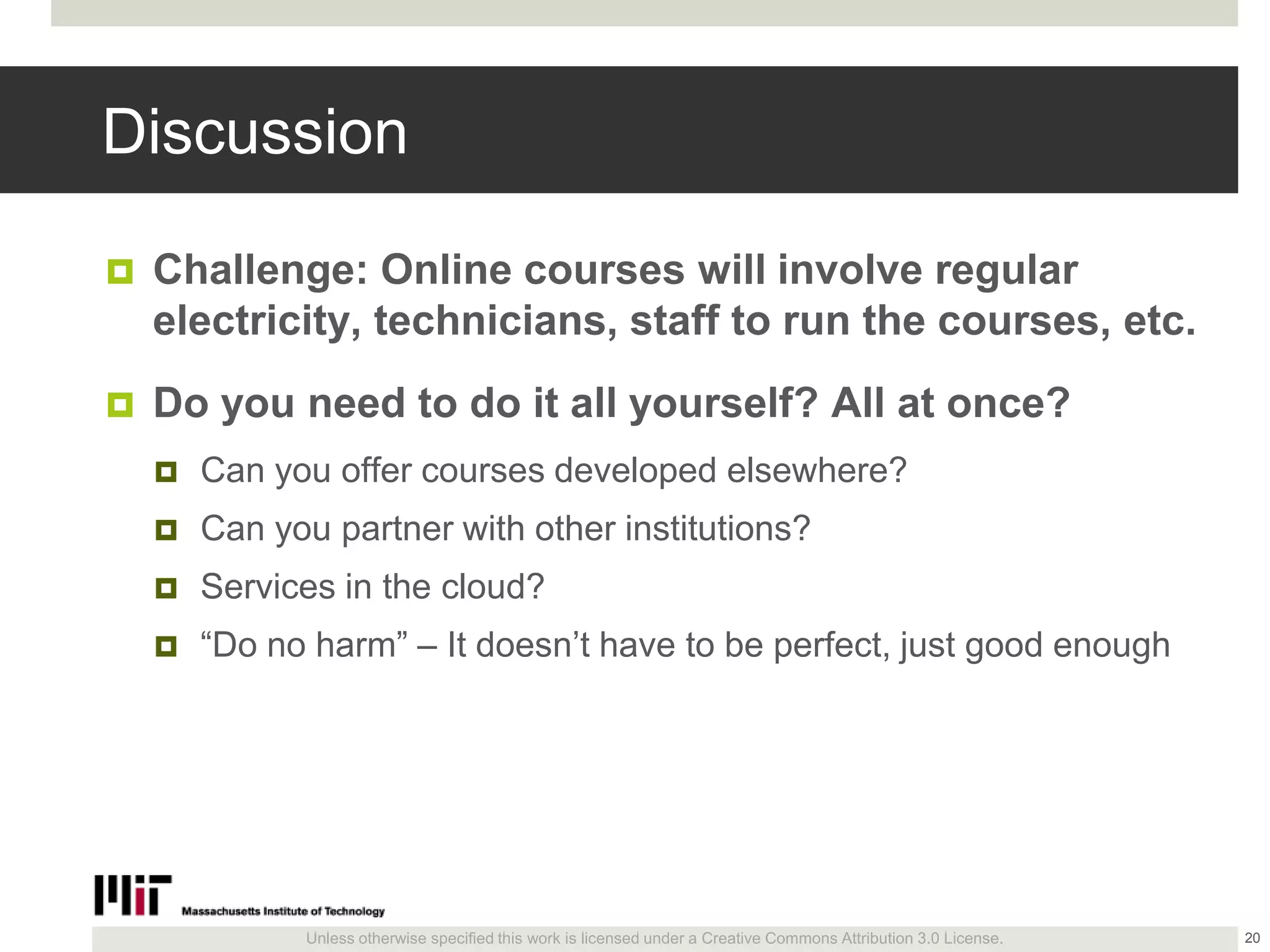 Discussion

Challenge: Online courses will involve regular electricity, technicians, staff to run the courses, etc.

Do you need to do it all yourself? All at once?

Can you offer courses developed elsewhere?

Can you partner with other institutions?

Services in the cloud?

“Do no harm” – It doesn’t have to be perfect, just good enough

MIT Massachusetts Institute of Technology

Unless otherwise specified this work is licensed under a Creative Commons Attribution 3.0 License.

20